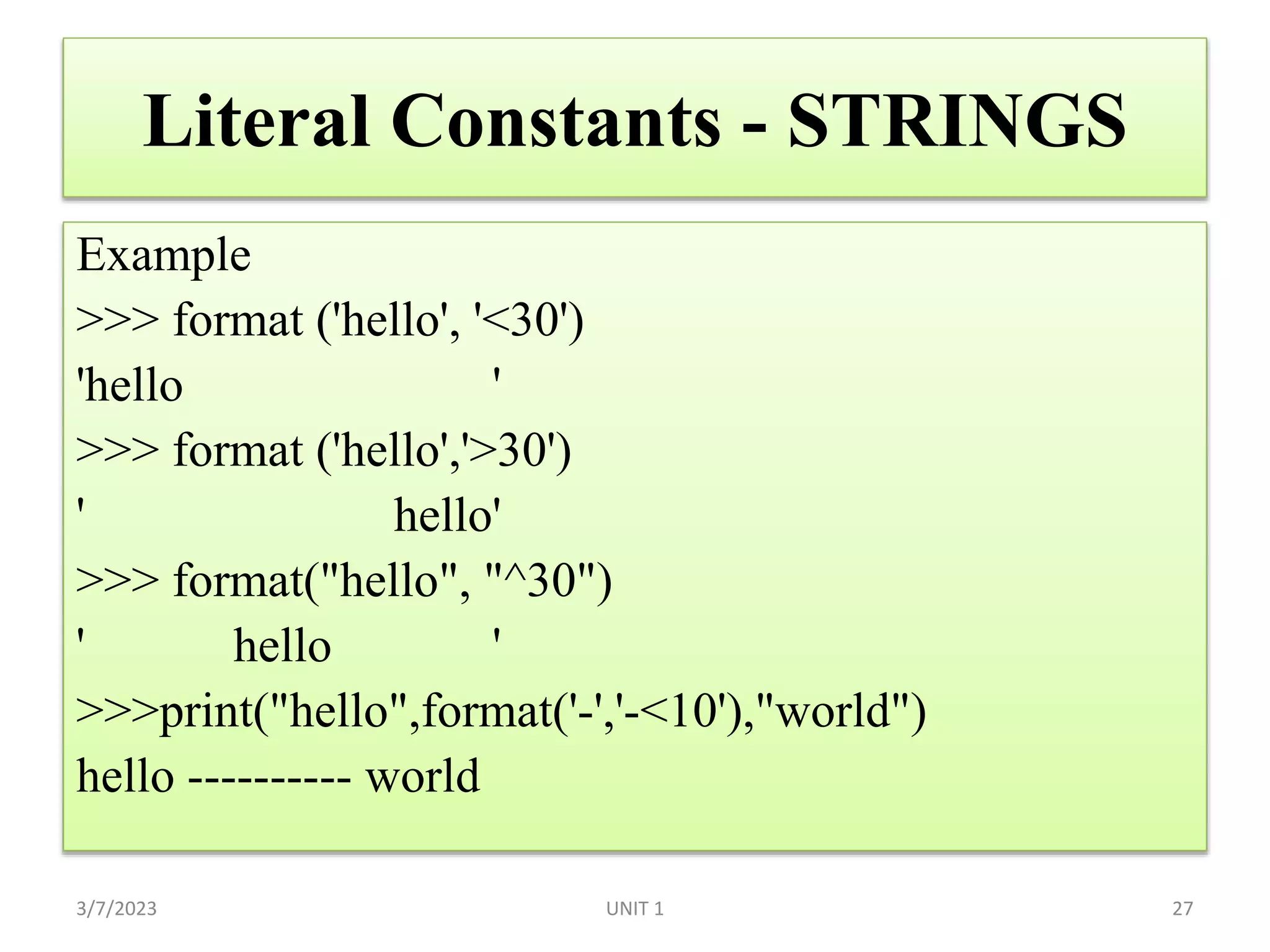 Literal Constants - STRINGS

Example
>>> format ('hello', '<30')
'hello                         '
>>> format ('hello','>30')
'                         hello'
>>> format("hello", "^30")
'            hello             '
>>>print("hello",format('-','-<10'),"world")
hello ---------- world

3/7/2023 UNIT 1 27